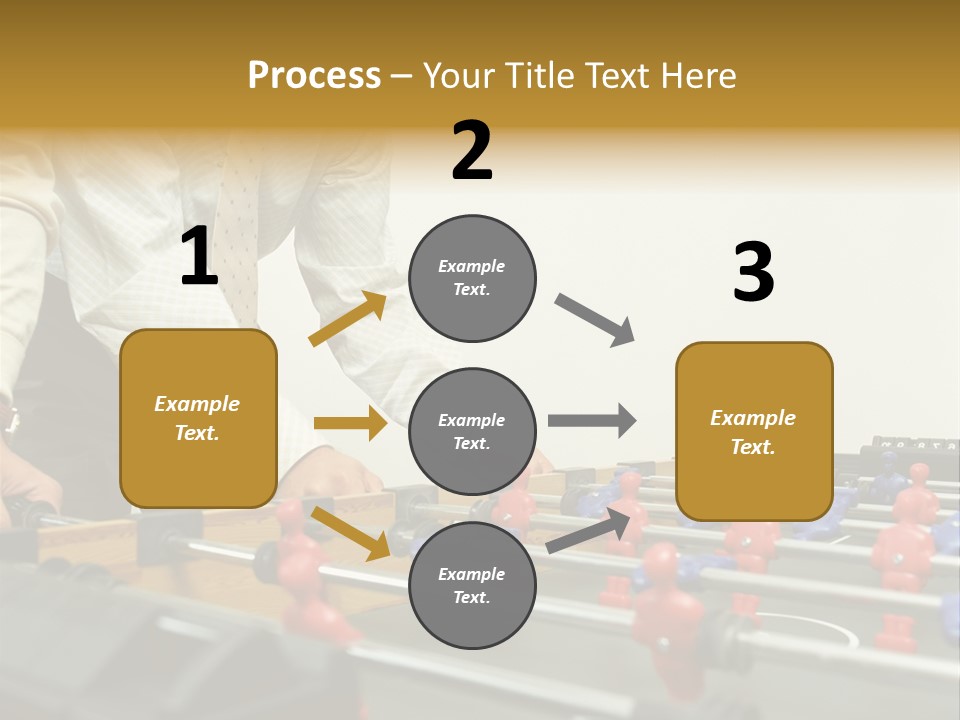 Process – Your Title Text Here

1

Example Text.

2

Example Text.

Example Text.

Example Text.

3

Example Text.